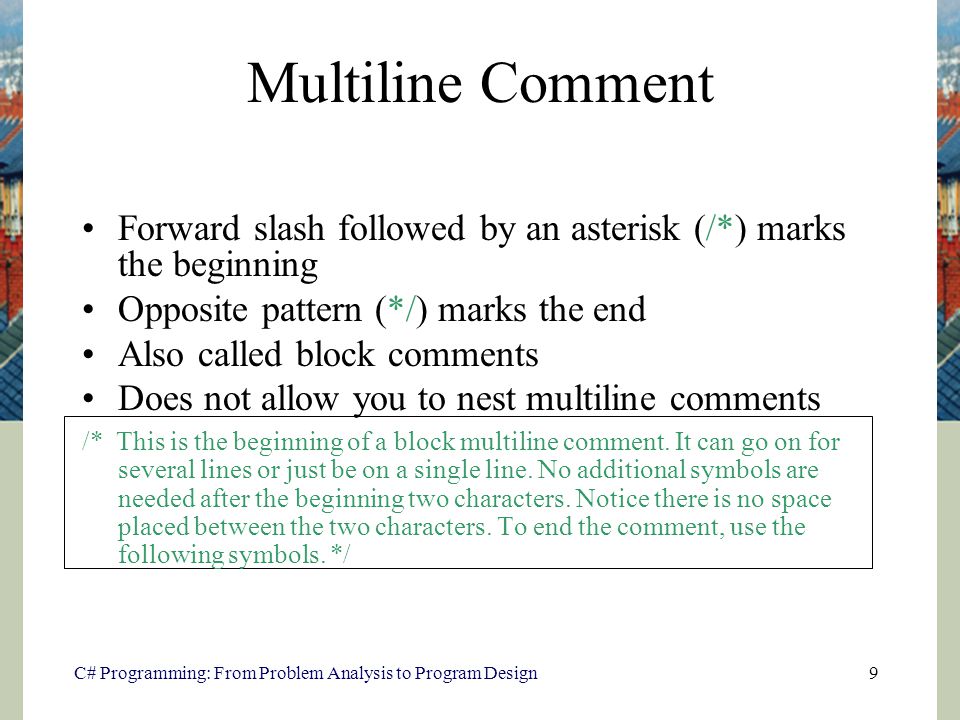 Multiline Comment

• Forward slash followed by an asterisk (/*) marks the beginning
• Opposite pattern (*/) marks the end
• Also called block comments
• Does not allow you to nest multiline comments

/* This is the beginning of a block multiline comment. It can go on for several lines or just be on a single line. No additional symbols are needed after the beginning two characters. Notice there is no space placed between the two characters. To end the comment, use the following symbols. */

C# Programming: From Problem Analysis to Program Design

9